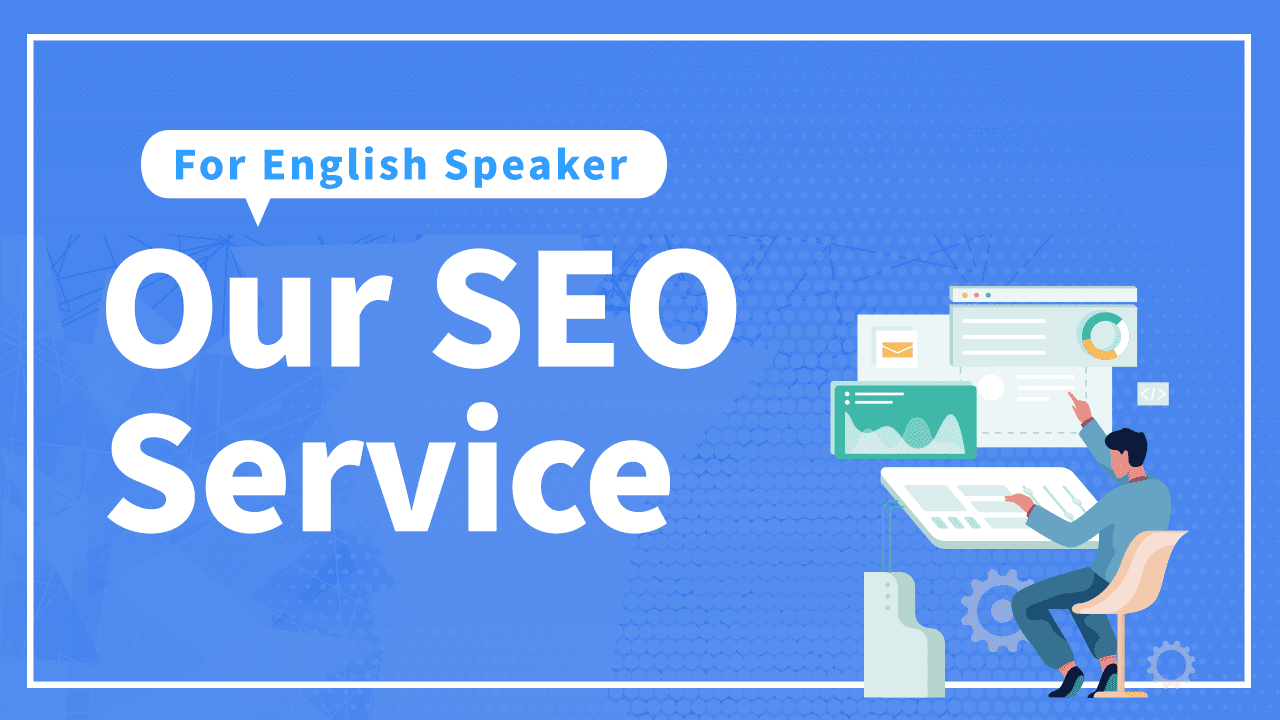 For English Speaker

Our SEO Service

</>